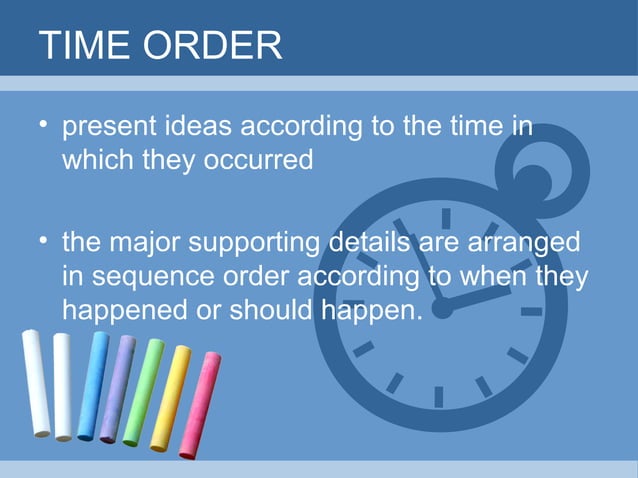 TIME ORDER

• present ideas according to the time in which they occurred

• the major supporting details are arranged in sequence order according to when they happened or should happen.